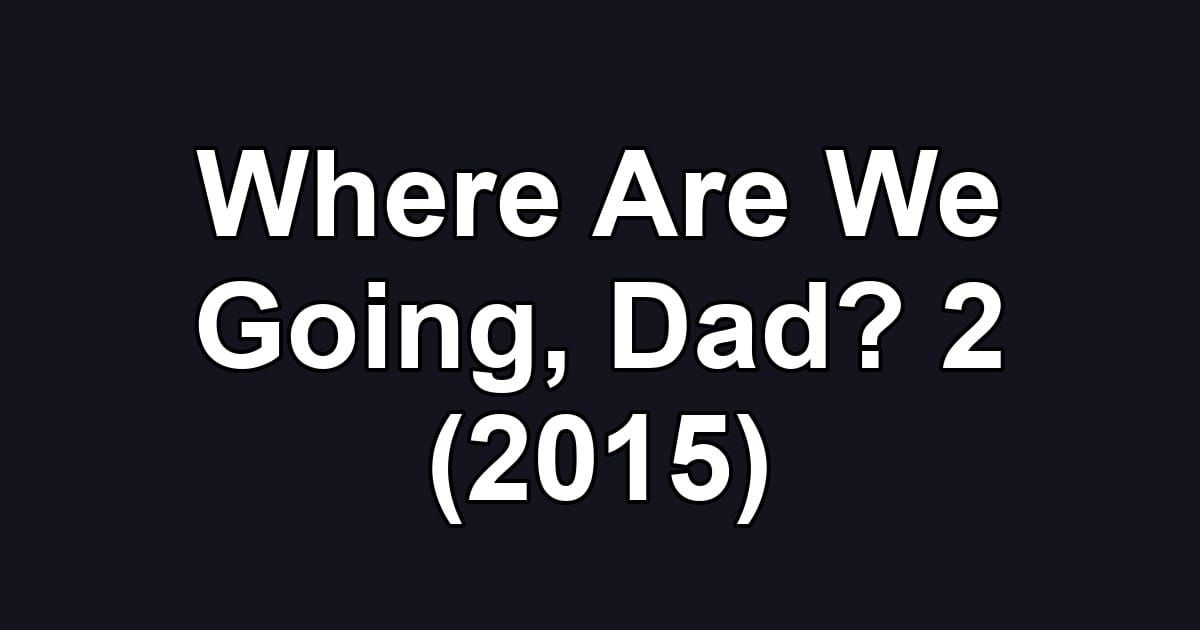 Where Are We Going, Dad? 2 (2015)